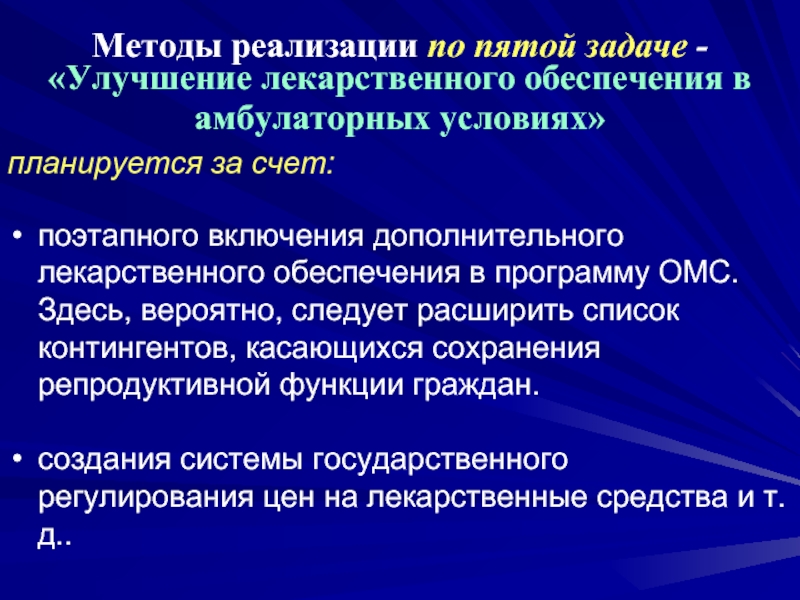 Методы реализации по пятой задаче - «Улучшение лекарственного обеспечения в амбулаторных условиях»

планируется за счет:

• поэтапного включения дополнительного лекарственного обеспечения в программу ОМС. Здесь, вероятно, следует расширить список контингентов, касающихся сохранения репродуктивной функции граждан.

• создания системы государственного регулирования цен на лекарственные средства и т. д..